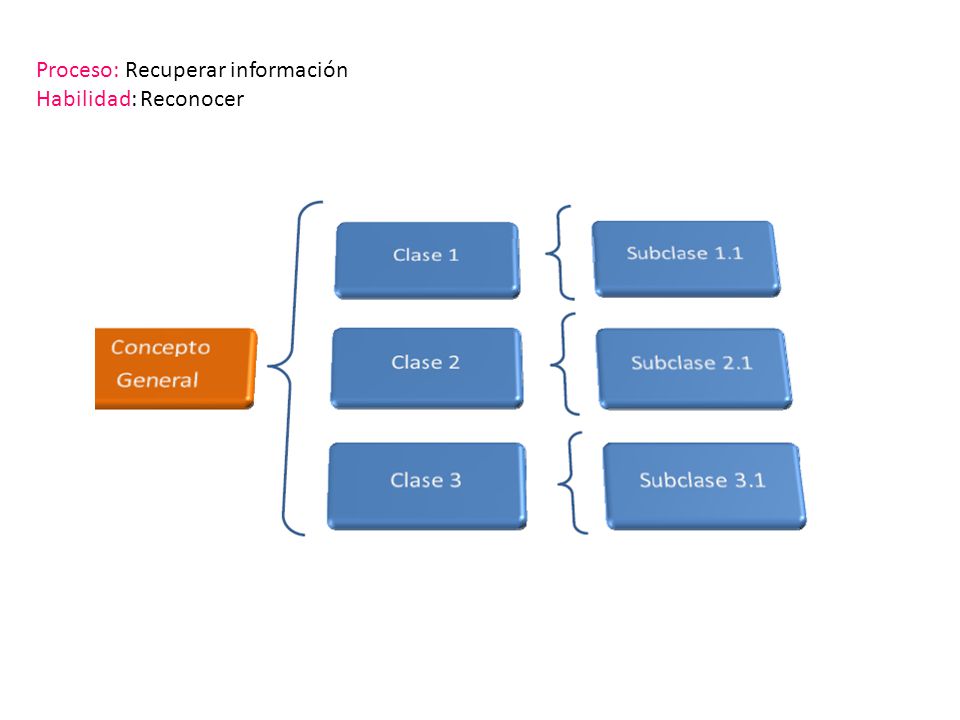 Proceso: Recuperar información
Habilidad: Reconocer

Concepto General

Clase 1

Subclase 1.1

Clase 2

Subclase 2.1

Clase 3

Subclase 3.1